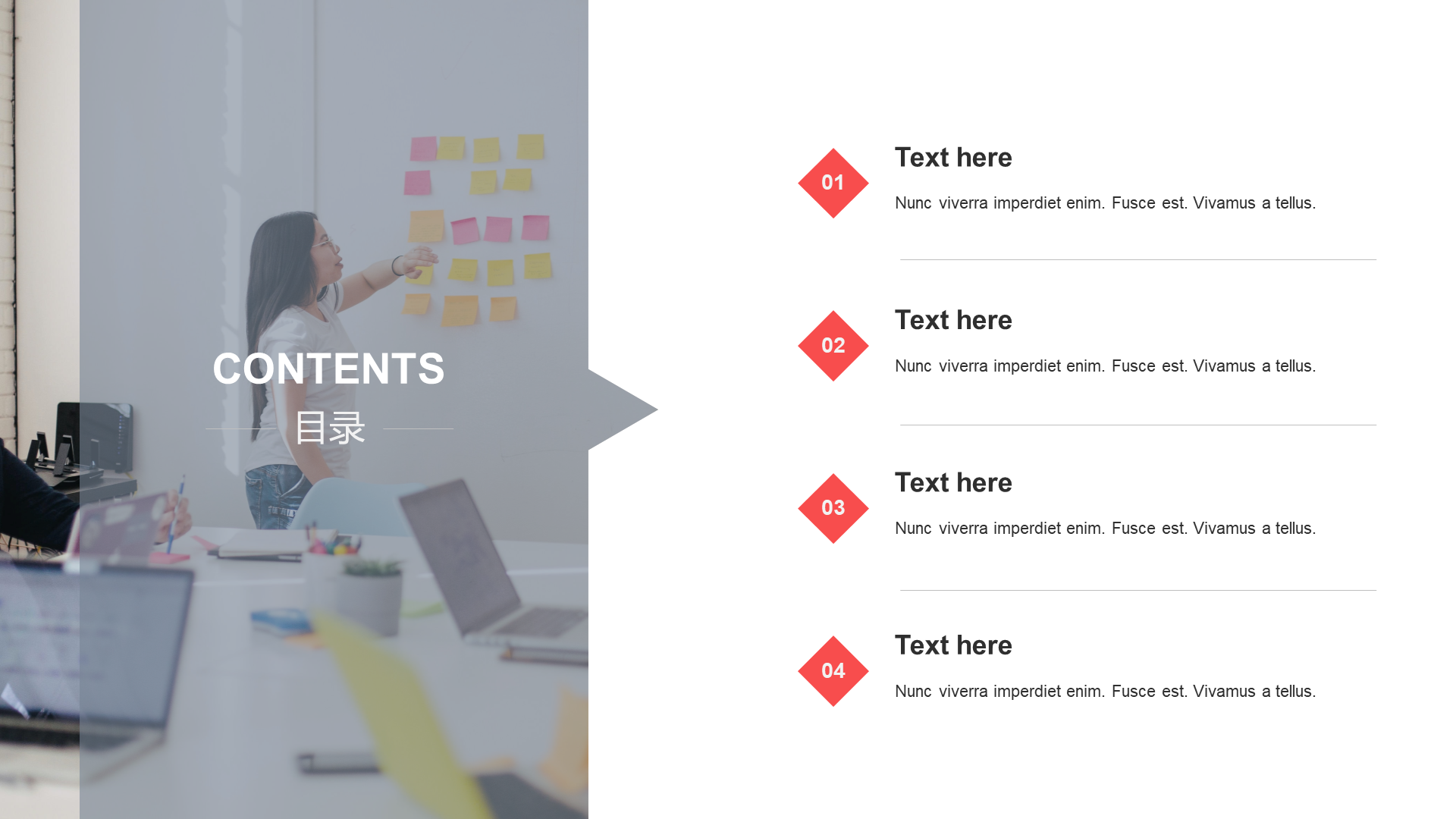 CONTENTS

目录

01

Text here

Nunc viverra imperdiet enim. Fusce est. Vivamus a tellus.

02

Text here

Nunc viverra imperdiet enim. Fusce est. Vivamus a tellus.

03

Text here

Nunc viverra imperdiet enim. Fusce est. Vivamus a tellus.

04

Text here

Nunc viverra imperdiet enim. Fusce est. Vivamus a tellus.